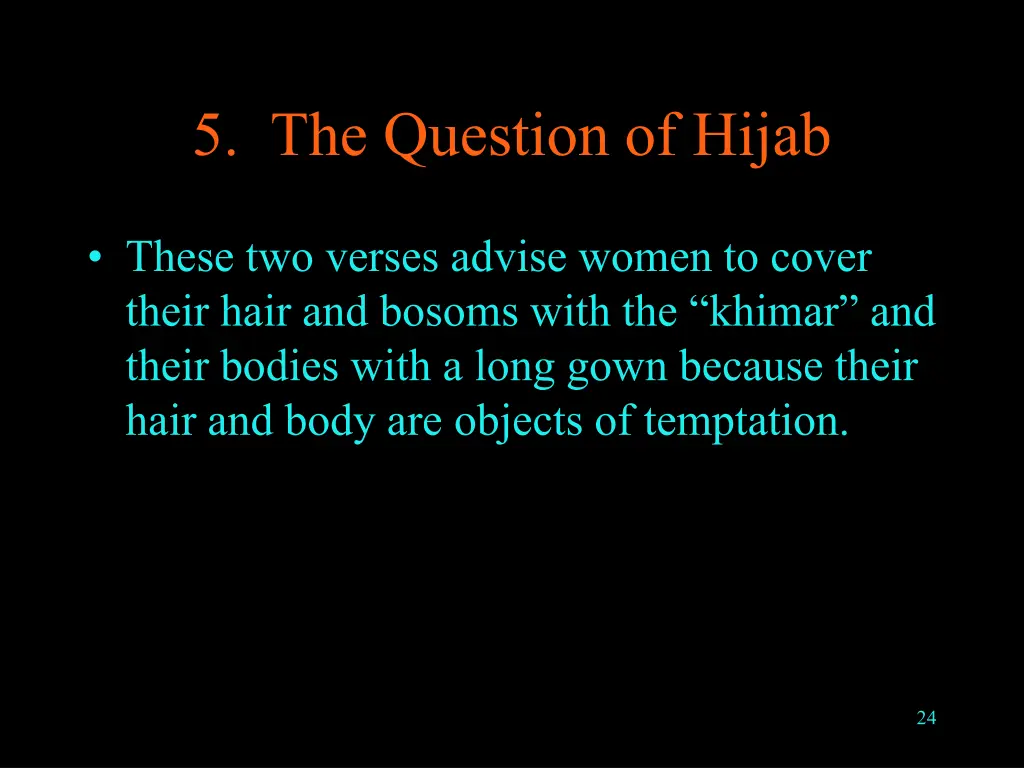 5. The Question of Hijab

• These two verses advise women to cover their hair and bosoms with the “khimar” and their bodies with a long gown because their hair and body are objects of temptation.

24